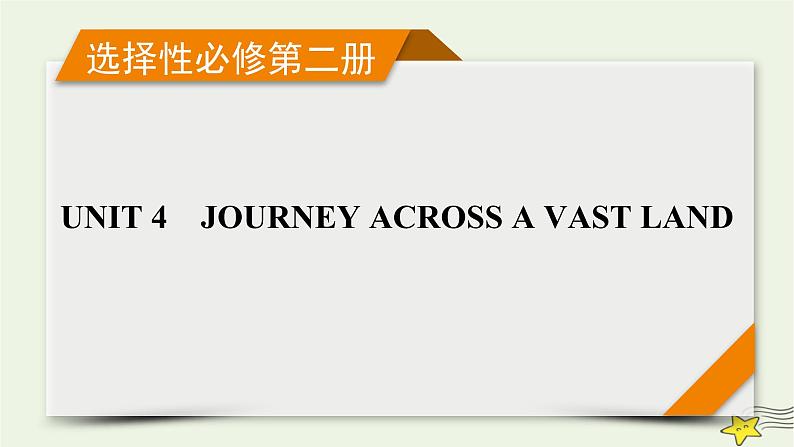 选择性必修第二册

UNIT 4　JOURNEY ACROSS A VAST LAND